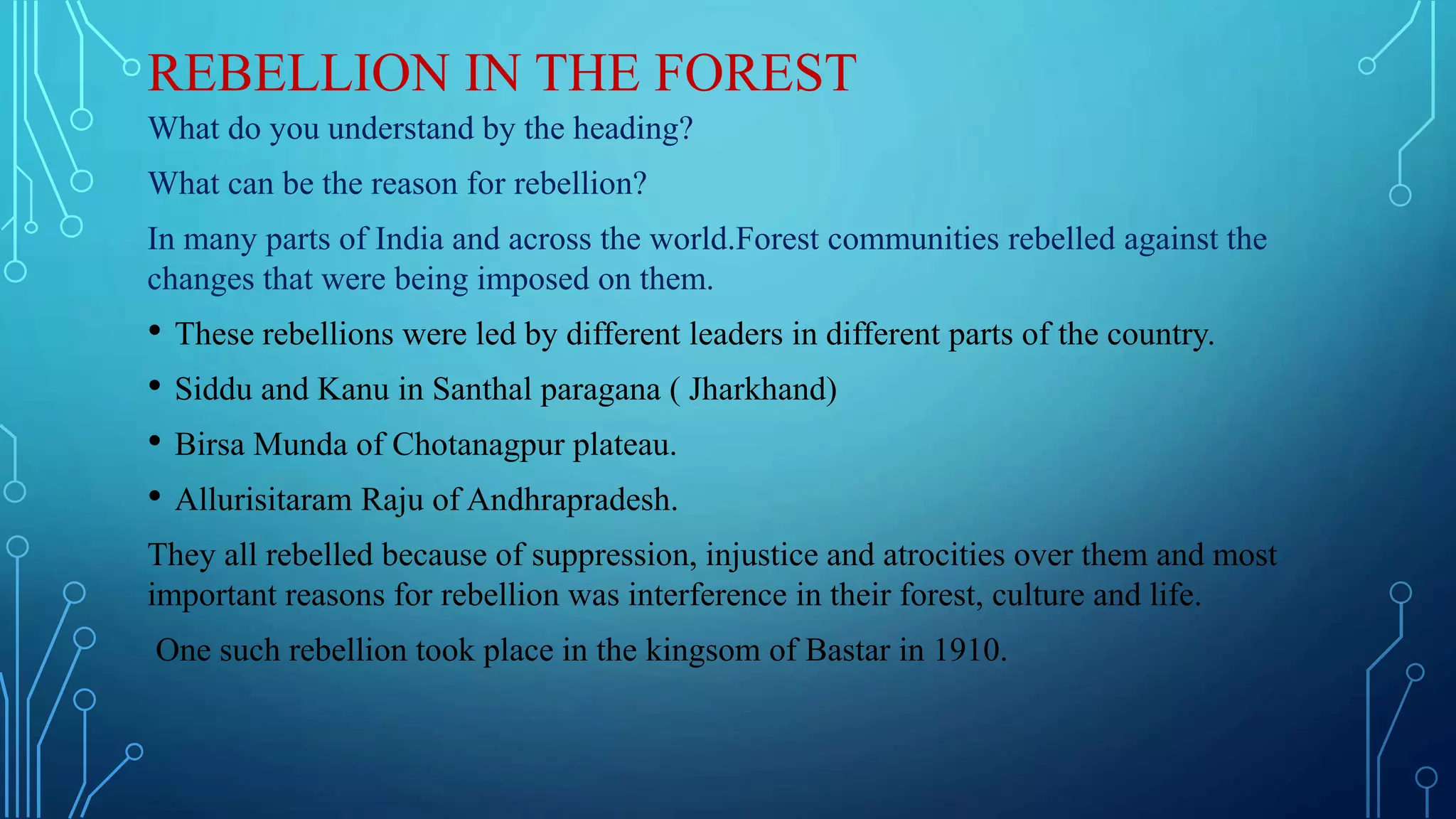 REBELLION IN THE FOREST

What do you understand by the heading?

What can be the reason for rebellion?

In many parts of India and across the world.Forest communities rebelled against the changes that were being imposed on them.

• These rebellions were led by different leaders in different parts of the country.

• Siddu and Kanu in Santhal paragana ( Jharkhand)

• Birsa Munda of Chotanagpur plateau.

• Allurisitaram Raju of Andhrapradesh.

They all rebelled because of suppression, injustice and atrocities over them and most important reasons for rebellion was interference in their forest, culture and life.

One such rebellion took place in the kingsom of Bastar in 1910.